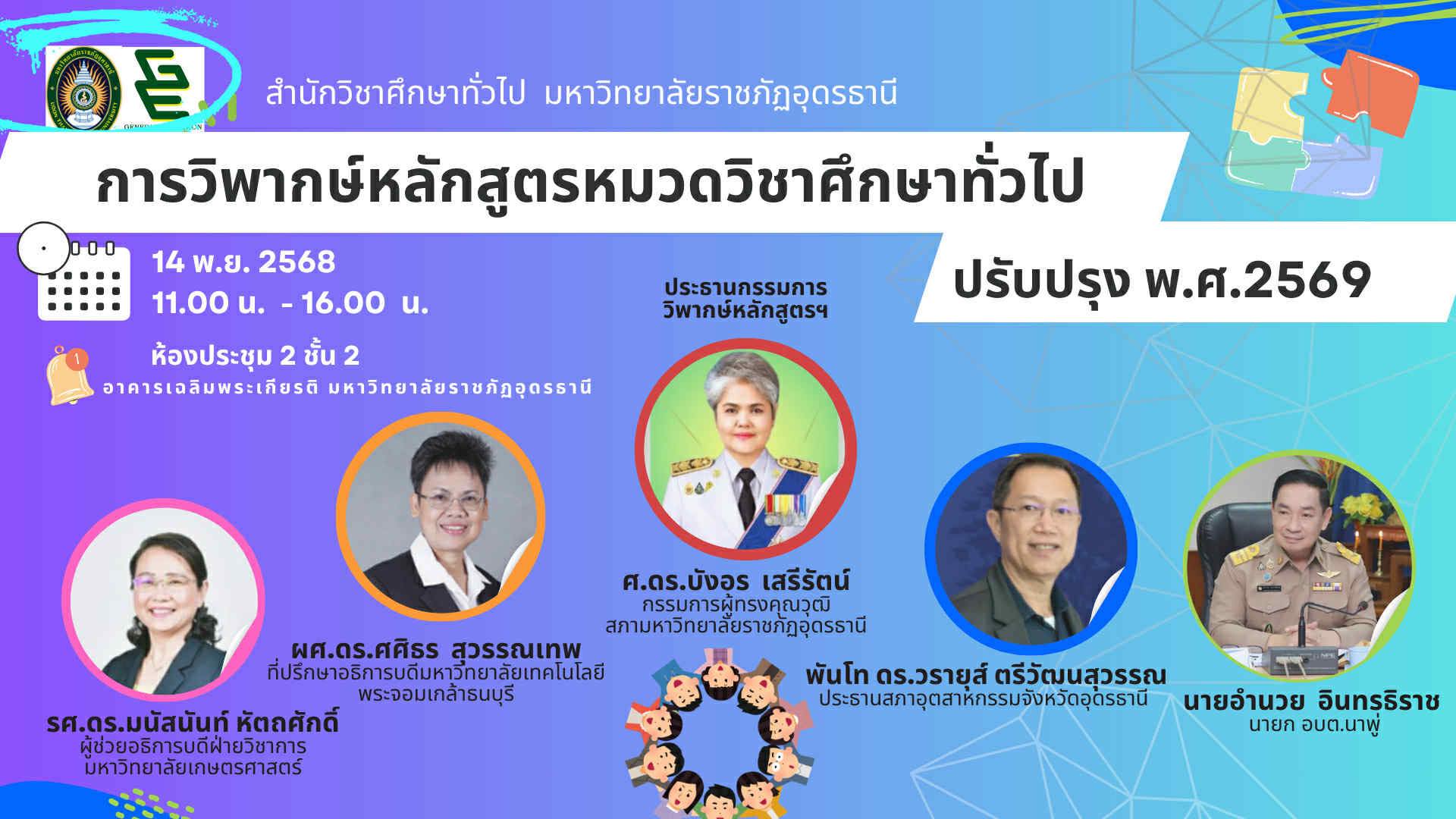 สำนักวิชาศึกษาทั่วไป มหาวิทยาลัยราชภัฏอุดรธานี

การวิพากษ์หลักสูตรหมวดวิชาศึกษาทั่วไป

ปรับปรุง พ.ศ.2569

14 พ.ย. 2568
11.00 น. - 16.00 น.

ห้องประชุม 2 ชั้น 2
อาคารเฉลิมพระเกียรติ มหาวิทยาลัยราชภัฏอุดรธานี

ประธานกรรมการ
วิพากษ์หลักสูตรฯ

ศ.ดร.บังอร เสรีรัตน์
กรรมการผู้ทรงคุณวุฒิ
สภามหาวิทยาลัยราชภัฏอุดรธานี

ผศ.ดร.ศศิธร สุวรรณเทพ
ที่ปรึกษาอธิการบดีมหาวิทยาลัยเทคโนโลยี
พระจอมเกล้าธนบุรี

รศ.ดร.มนัสนันท์ หัตถศักดิ์
ผู้ช่วยอธิการบดีฝ่ายวิชาการ
มหาวิทยาลัยเกษตรศาสตร์

พันโท ดร.วรายุส์ ตรีวัฒนสุวรรณ
ประธานสภาอุตสาหกรรมจังหวัดอุดรธานี

นายอำนวย อินทรธิราช
นายก อบต.นาพู่